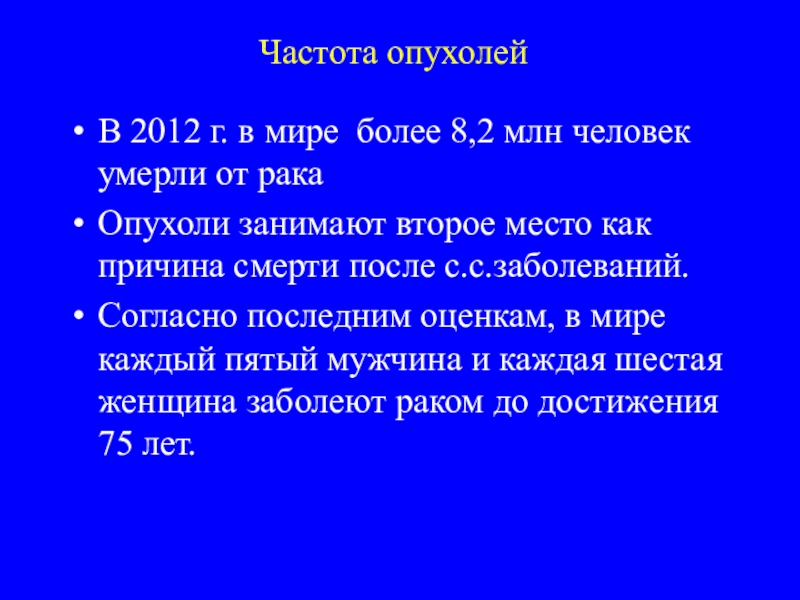 Частота опухолей

• В 2012 г. в мире более 8,2 млн человек умерли от рака

• Опухоли занимают второе место как причина смерти после с.с.заболеваний.

• Согласно последним оценкам, в мире каждый пятый мужчина и каждая шестая женщина заболеют раком до достижения 75 лет.